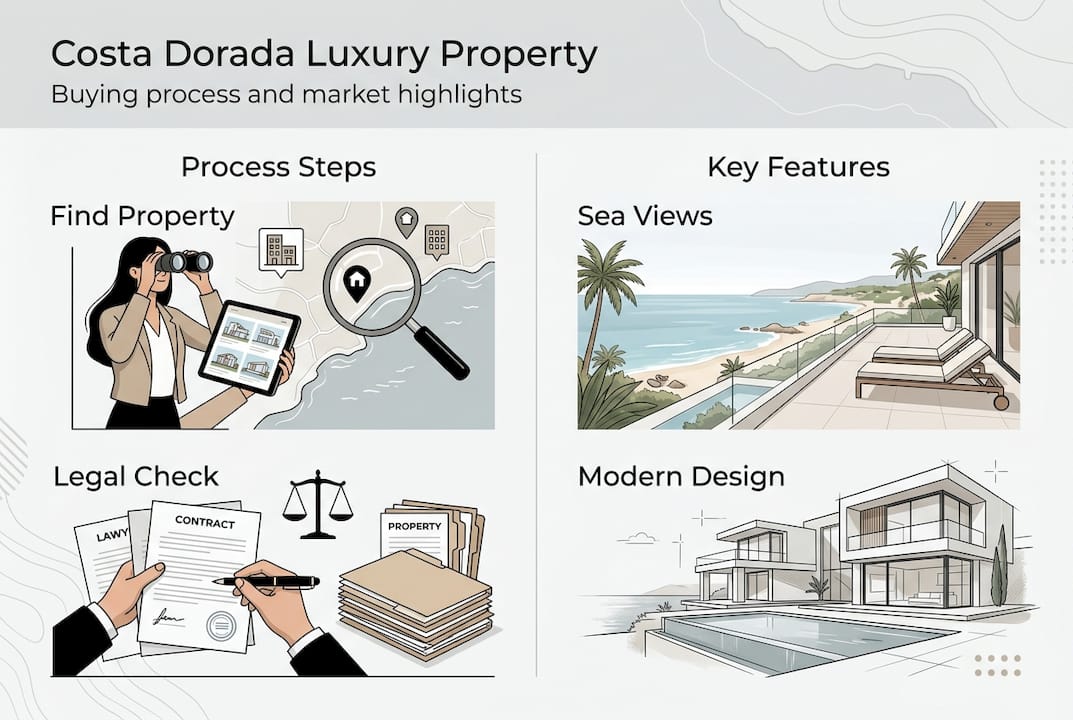 Costa Dorada Luxury Property

Buying process and market highlights

Process Steps

Find Property

Legal Check

LAWY

CONTRACT

PROPERTY

Key Features

Sea Views

Modern Design